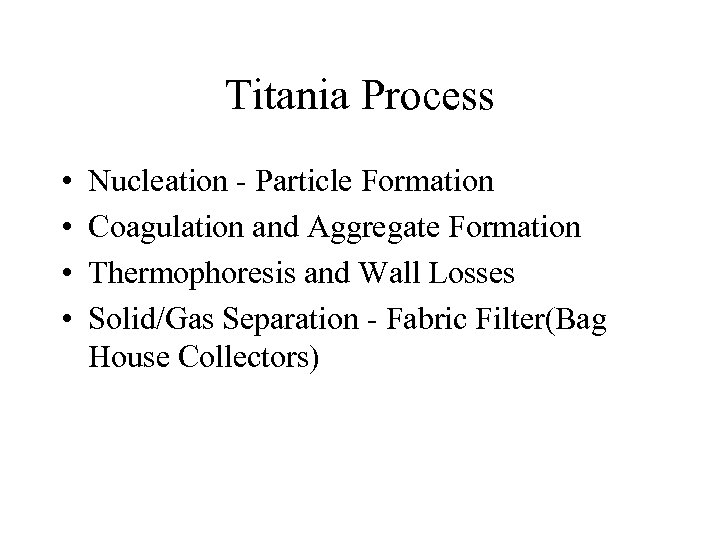 Titania Process

• Nucleation - Particle Formation
• Coagulation and Aggregate Formation
• Thermophoresis and Wall Losses
• Solid/Gas Separation - Fabric Filter(Bag House Collectors)